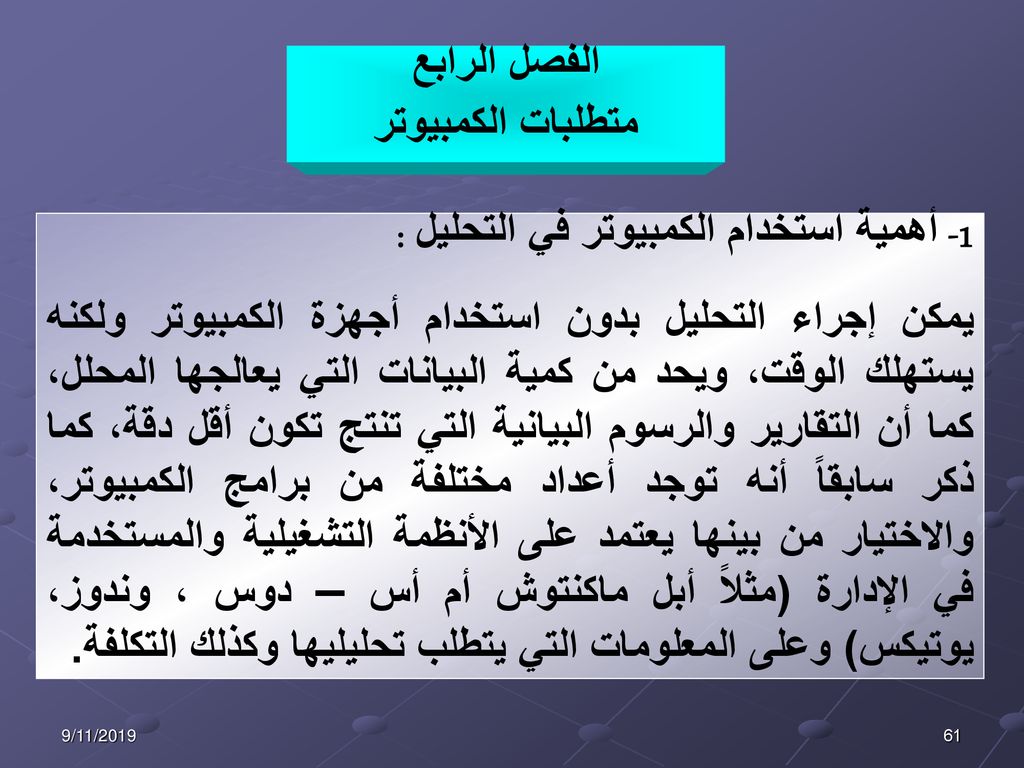 الفصل الرابع
متطلبات الكمبيوتر

1- أهمية استخدام الكمبيوتر في التحليل :

يمكن إجراء التحليل بدون استخدام أجهزة الكمبيوتر ولكنه يستهلك الوقت، ويحد من كمية البيانات التي يعالجها المحلل، كما أن التقارير والرسوم البيانية التي تنتج تكون أقل دقة، كما ذكر سابقاً أنه توجد أعداد مختلفة من برامج الكمبيوتر، والاختيار من بينها يعتمد على الأنظمة التشغيلية والمستخدمة في الإدارة (مثلاً أبل ماكنتوش أم أس – دوس ، وندوز، يوتيكس) وعلى المعلومات التي يتطلب تحليليها وكذلك التكلفة.

9/11/2019
61